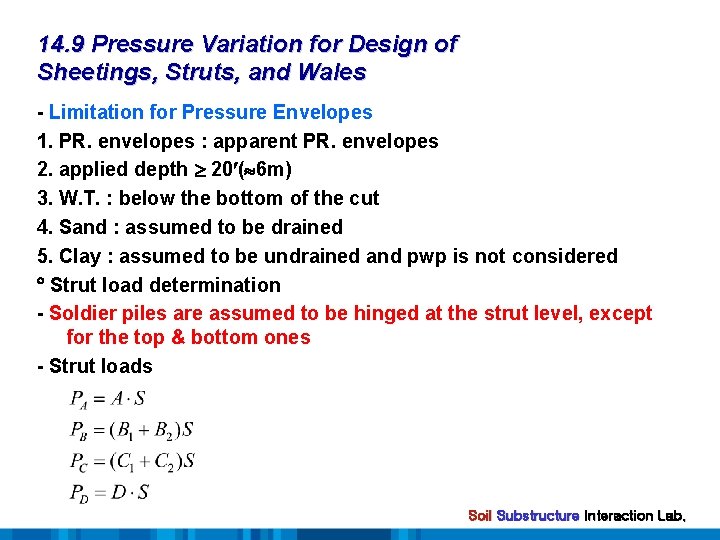 14.9 Pressure Variation for Design of Sheetings, Struts, and Wales

- Limitation for Pressure Envelopes
1. PR. envelopes : apparent PR. envelopes
2. applied depth $\geq 20'(\approx 6m)$
3. W.T. : below the bottom of the cut
4. Sand : assumed to be drained
5. Clay : assumed to be undrained and pwp is not considered
° Strut load determination
- Soldier piles are assumed to be hinged at the strut level, except for the top & bottom ones
- Strut loads

$P_A = A \cdot S$

$P_B = (B_1 + B_2)S$

$P_C = (C_1 + C_2)S$

$P_D = D \cdot S$

Soil Substructure Interaction Lab.